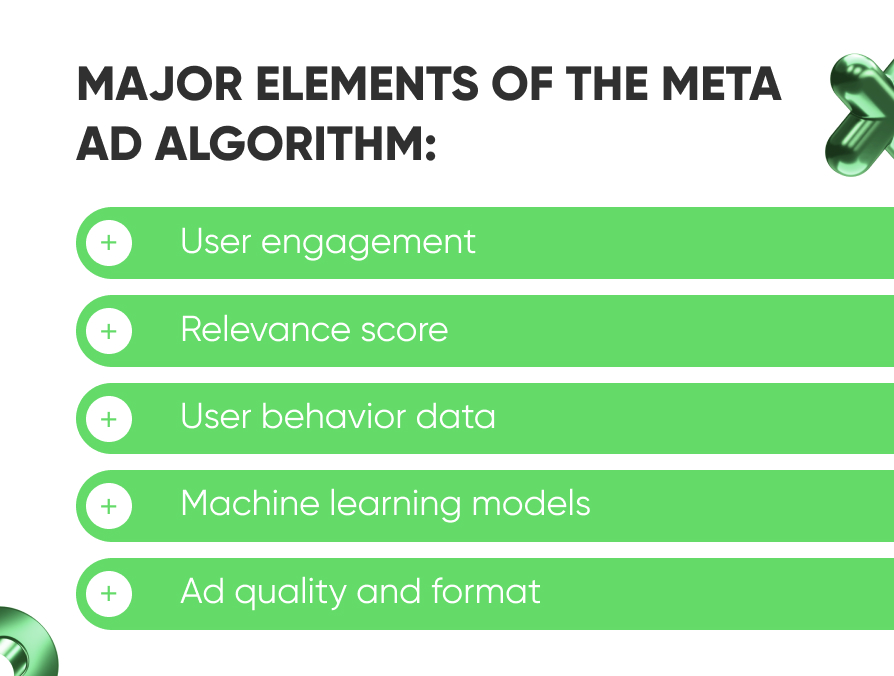 MAJOR ELEMENTS OF THE META AD ALGORITHM:

+ User engagement

+ Relevance score

+ User behavior data

+ Machine learning models

+ Ad quality and format